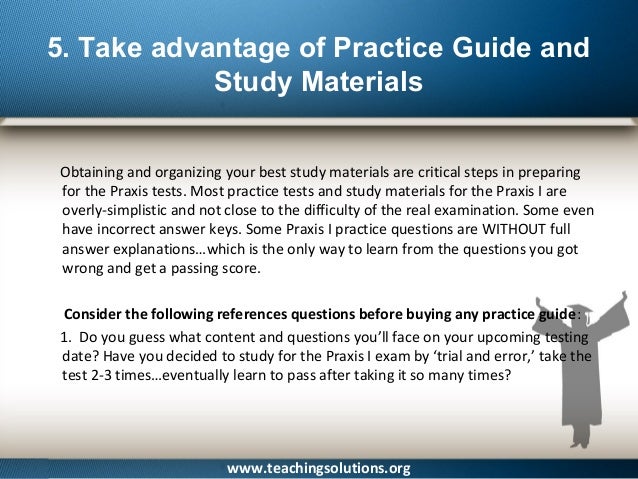 5. Take advantage of Practice Guide and Study Materials

Obtaining and organizing your best study materials are critical steps in preparing for the Praxis tests. Most practice tests and study materials for the Praxis I are overly-simplistic and not close to the difficulty of the real examination. Some even have incorrect answer keys. Some Praxis I practice questions are WITHOUT full answer explanations…which is the only way to learn from the questions you got wrong and get a passing score.

Consider the following references questions before buying any practice guide:

1. Do you guess what content and questions you'll face on your upcoming testing date? Have you decided to study for the Praxis I exam by 'trial and error,' take the test 2-3 times…eventually learn to pass after taking it so many times?

www.teachingsolutions.org